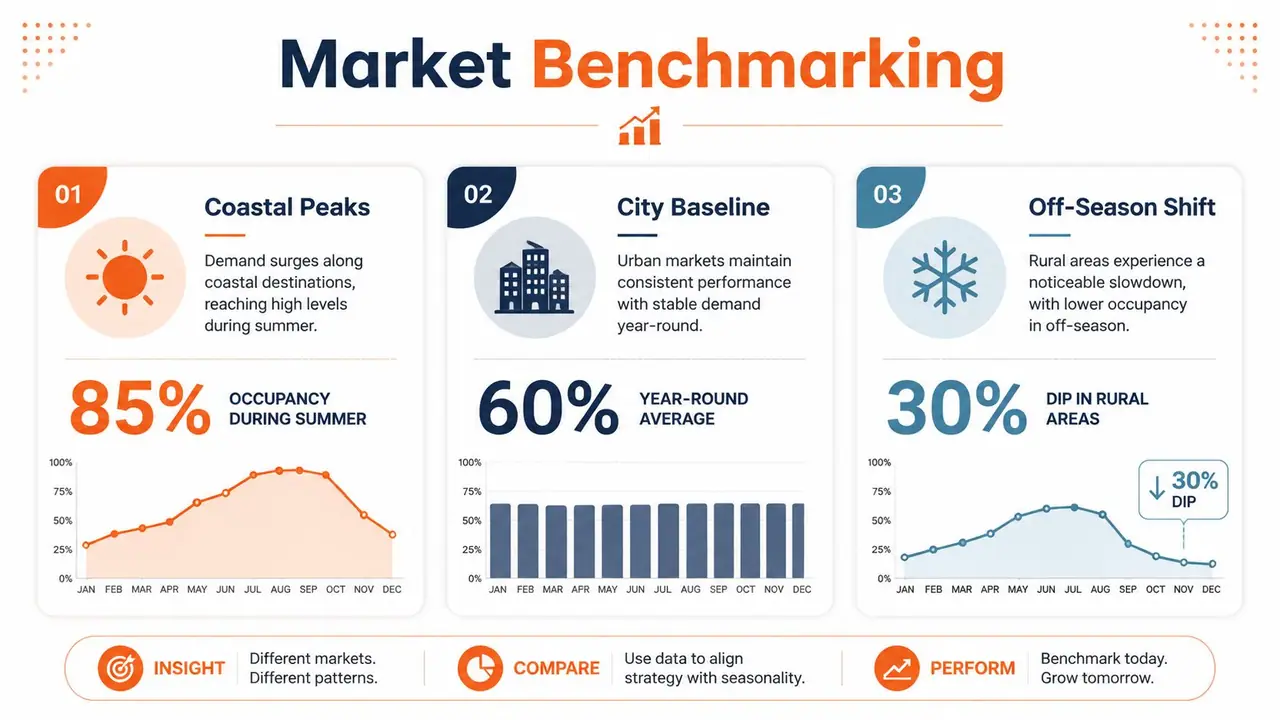 Market Benchmarking

01
Coastal Peaks
Demand surges along coastal destinations, reaching high levels during summer.
85% OCCUPANCY DURING SUMMER
100%
75%
50%
25%
0%
JAN FEB MAR APR MAY JUN JUL AUG SEP OCT NOV DEC

02
City Baseline
Urban markets maintain consistent performance with stable demand year-round.
60% YEAR-ROUND AVERAGE
100%
75%
50%
25%
0%
JAN FEB MAR APR MAY JUN JUL AUG SEP OCT NOV DEC

03
Off-Season Shift
Rural areas experience a noticeable slowdown, with lower occupancy in off-season.
30% DIP IN RURAL AREAS
100%
75%
50%
25%
0%
↓ 30% DIP
JAN FEB MAR APR MAY JUN JUL AUG SEP OCT NOV DEC

INSIGHT Different markets. Different patterns.
COMPARE Use data to align strategy with seasonality.
PERFORM Benchmark today. Grow tomorrow.